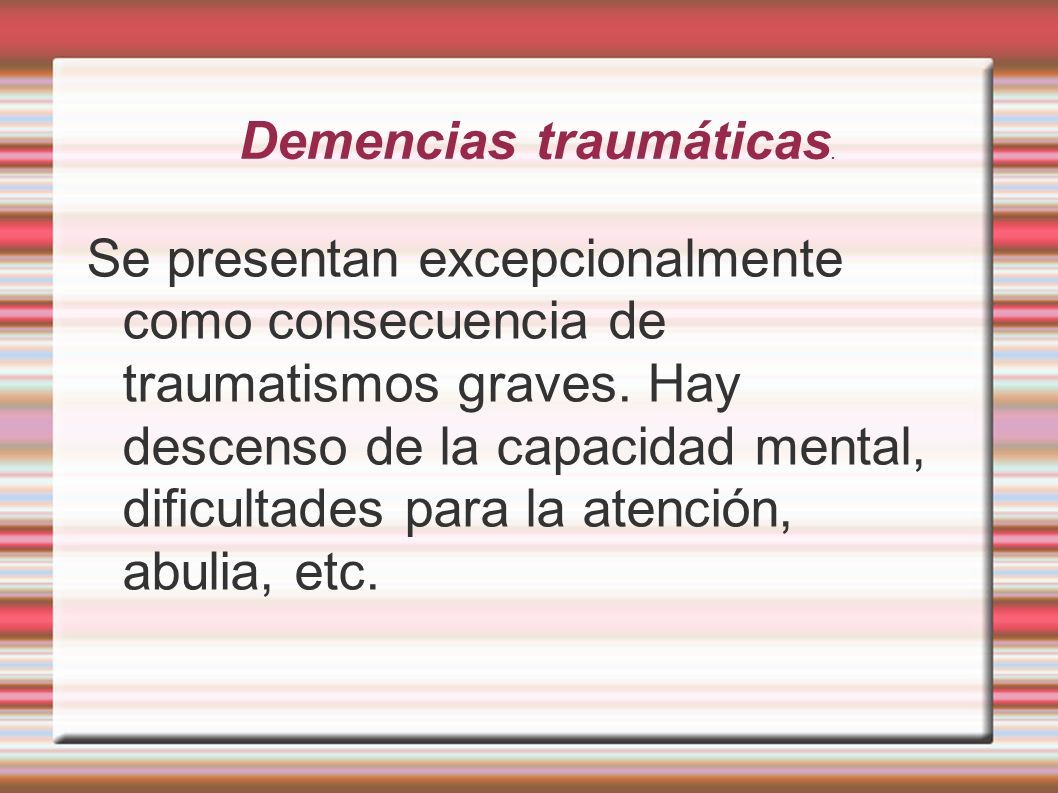 Demencias traumáticas.

Se presentan excepcionalmente como consecuencia de traumatismos graves. Hay descenso de la capacidad mental, dificultades para la atención, abulia, etc.